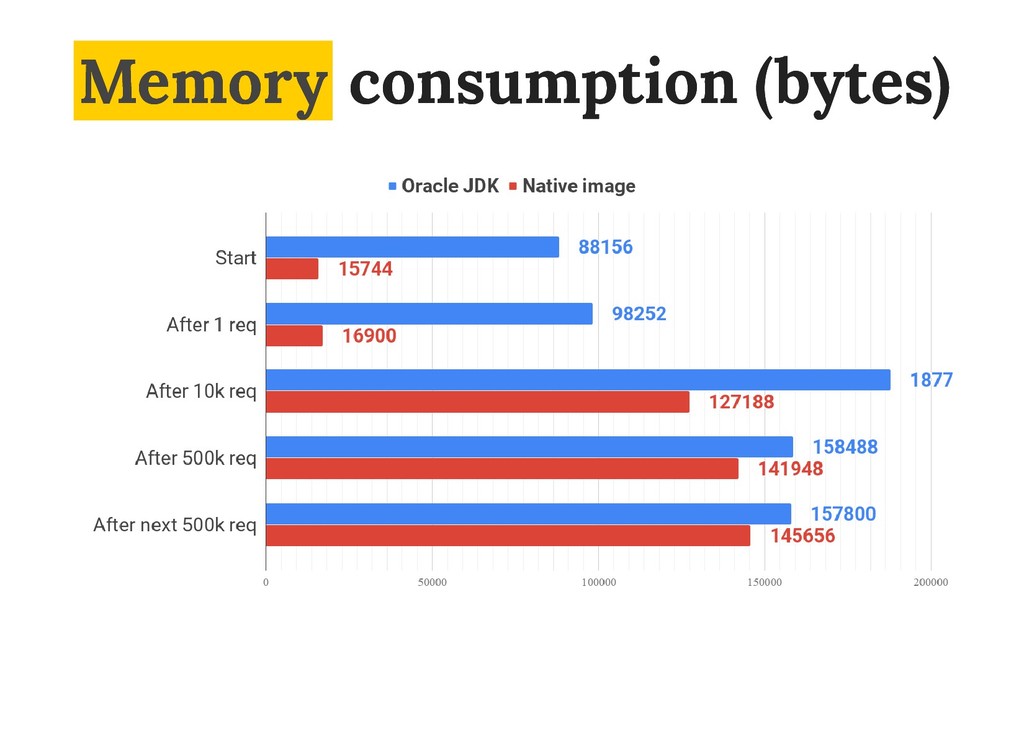 Memory consumption (bytes)

Oracle JDK
Native image

Start
88156
15744

After 1 req
98252
16900

After 10k req
1877
127188

After 500k req
158488
141948

After next 500k req
157800
145656

0
50000
100000
150000
200000